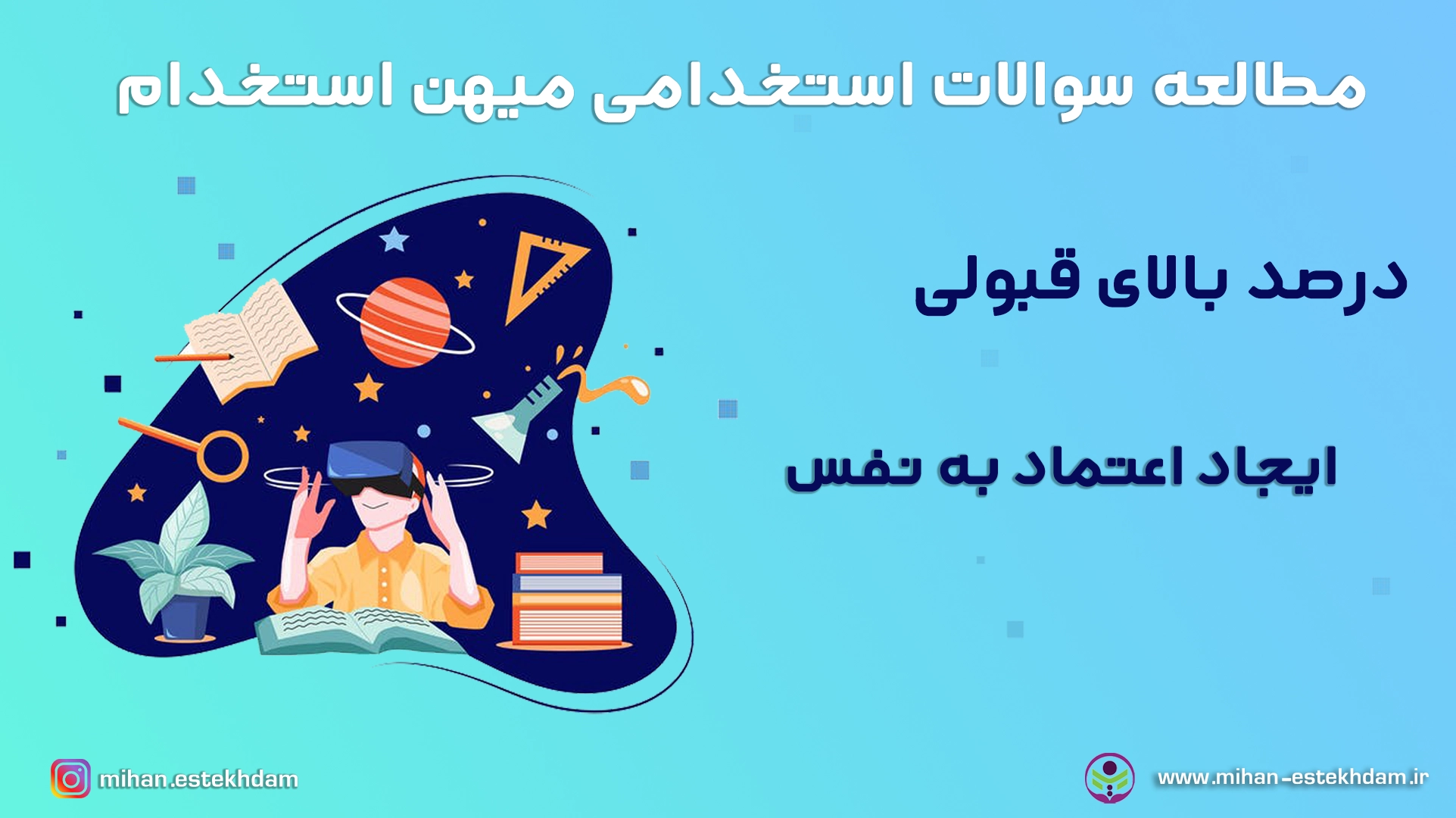 مطالعه سوالات استخدامی میهن استخدام

درصد بالای قبولی

ایجاد اعتماد به نفس

mihan.estekhdam

www.mihan-estekhdam.ir